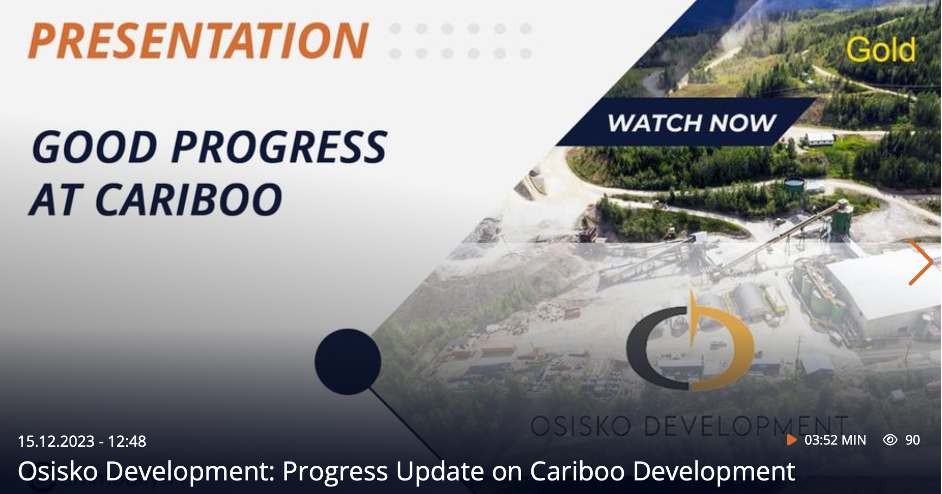 PRESENTATION

Gold

WATCH NOW

GOOD PROGRESS AT CARIBOO

OSISKO DEVELOPMENT

15.12.2023 - 12:48

03:52 MIN 90

Osisko Development: Progress Update on Cariboo Development